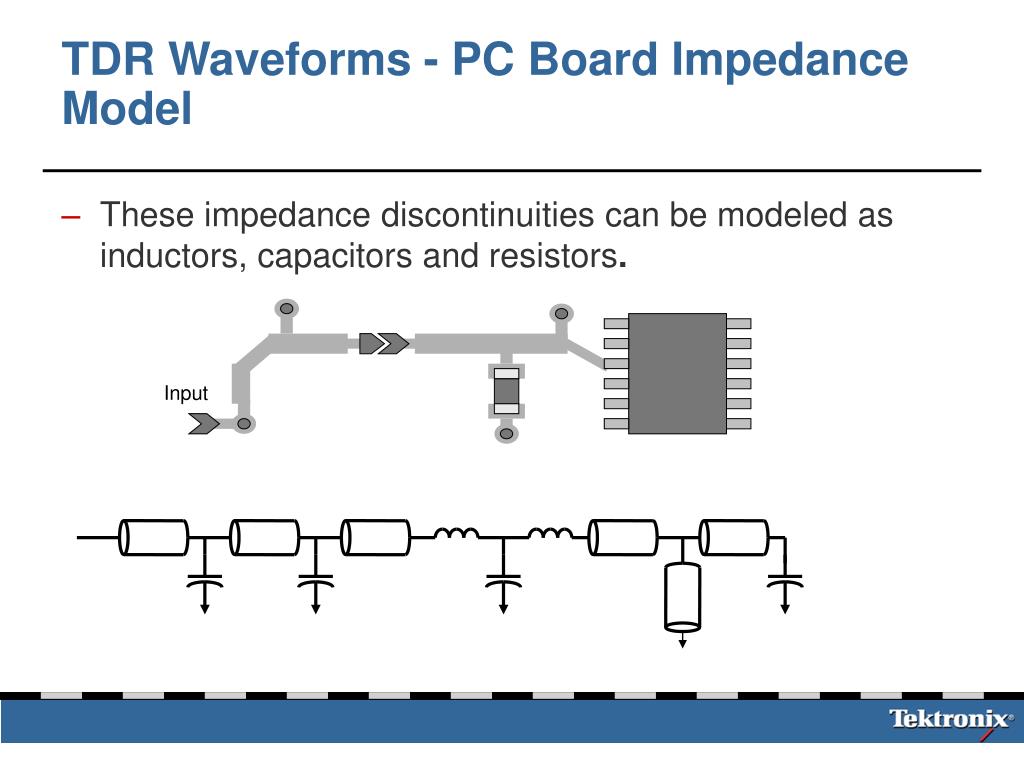 TDR Waveforms - PC Board Impedance Model

– These impedance discontinuities can be modeled as inductors, capacitors and resistors.

Input

Tektronix®